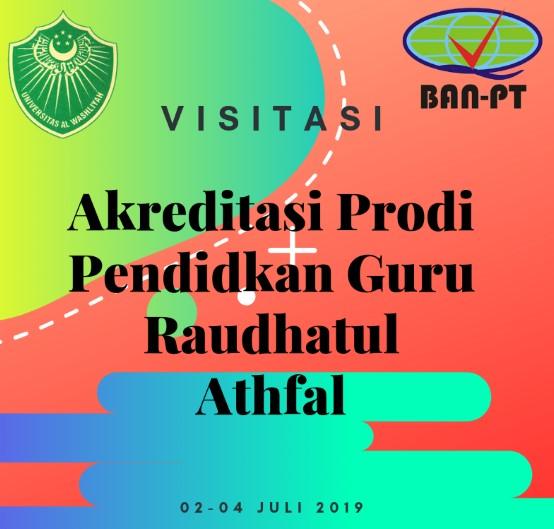 UNIVERSITAS AL WASHLIYAH

BAN-PT

VISITASI

Akreditasi Prodi Pendidkan Guru Raudhatul Athfal

02-04 JULI 2019